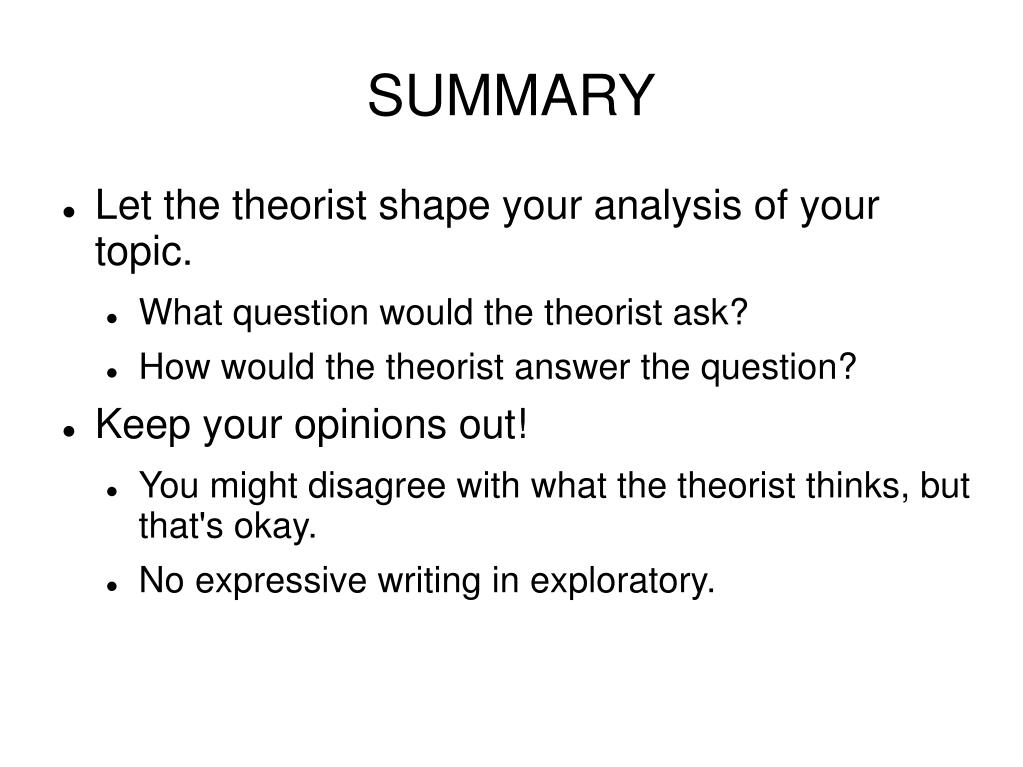 SUMMARY

- Let the theorist shape your analysis of your topic.
  - What question would the theorist ask?
  - How would the theorist answer the question?
- Keep your opinions out!
  - You might disagree with what the theorist thinks, but that's okay.
  - No expressive writing in exploratory.